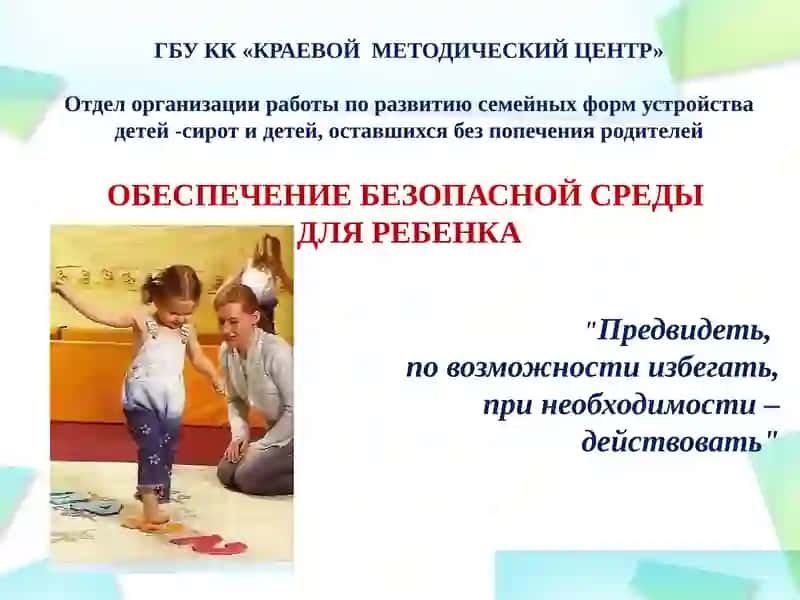 ГБУ КК «КРАЕВОЙ МЕТОДИЧЕСКИЙ ЦЕНТР»

Отдел организации работы по развитию семейных форм устройства детей -сирот и детей, оставшихся без попечения родителей

ОБЕСПЕЧЕНИЕ БЕЗОПАСНОЙ СРЕДЫ ДЛЯ РЕБЕНКА

"Предвидеть, по возможности избегать, при необходимости – действовать"